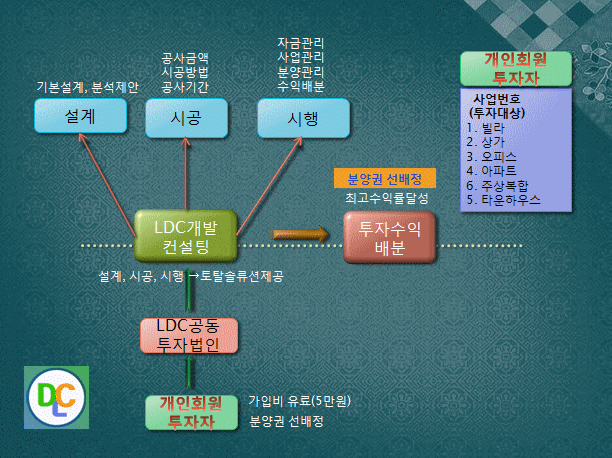 기본설계, 분석제안

설계

공사금액
시공방법
공사기간

시공

자금관리
사업관리
분양관리
수익배분

시행

개인회원
투자자

사업번호
(투자대상)
1. 빌라
2. 상가
3. 오피스
4. 아파트
6. 주상복합
5. 타운하우스

분양권 선배정
최고수익률달성

LDC개발
컨설팅

투자수익
배분

설계, 시공, 시행 →토탈솔류션제공

LDC공동
투자법인

DLC

개인회원
투자자

가입비 유료(5만원)
분양권 선배정